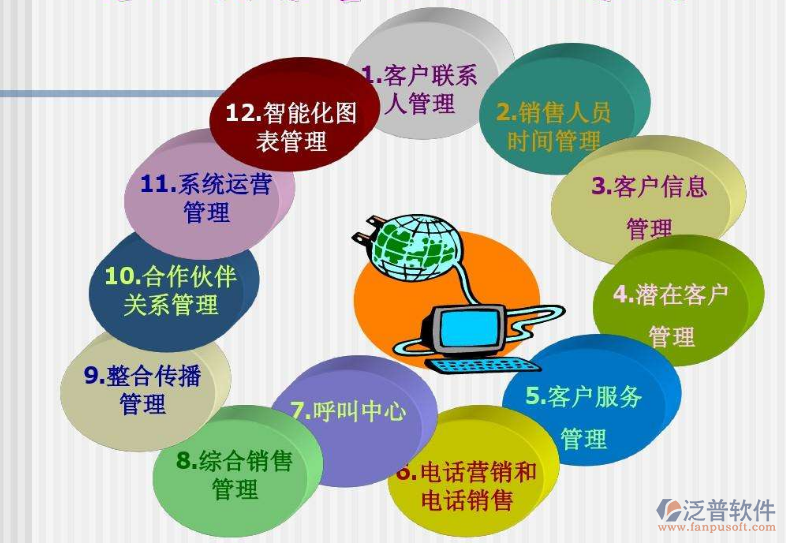 1.客户联系人管理

2.销售人员时间管理

3.客户信息管理

4.潜在客户管理

5.客户服务管理

6.电话营销和电话销售

7.呼叫中心

8.综合销售管理

9.整合传播管理

10.合作伙伴关系管理

11.系统运营管理

12.智能化图表管理

泛普软件
www.fanpusoft.com